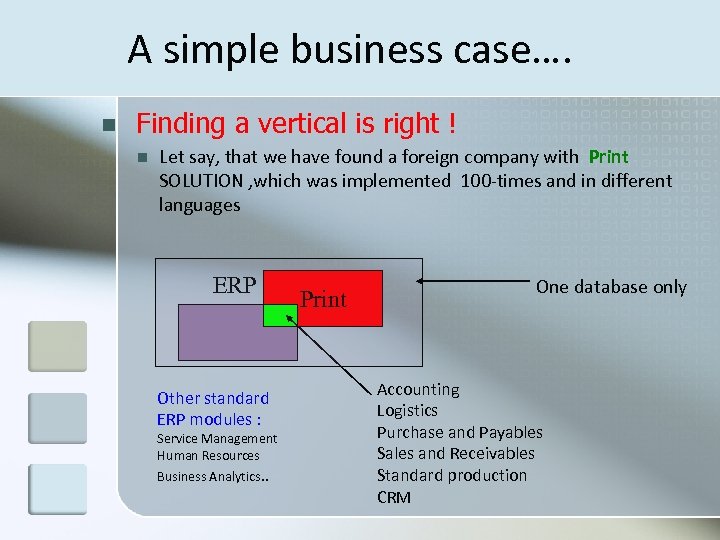 A simple business case….

Finding a vertical is right !

Let say, that we have found a foreign company with Print SOLUTION ,which was implemented 100-times and in different languages

ERP

Print

One database only

Other standard ERP modules :
Service Management
Human Resources
Business Analytics..

Accounting
Logistics
Purchase and Payables
Sales and Receivables
Standard production
CRM